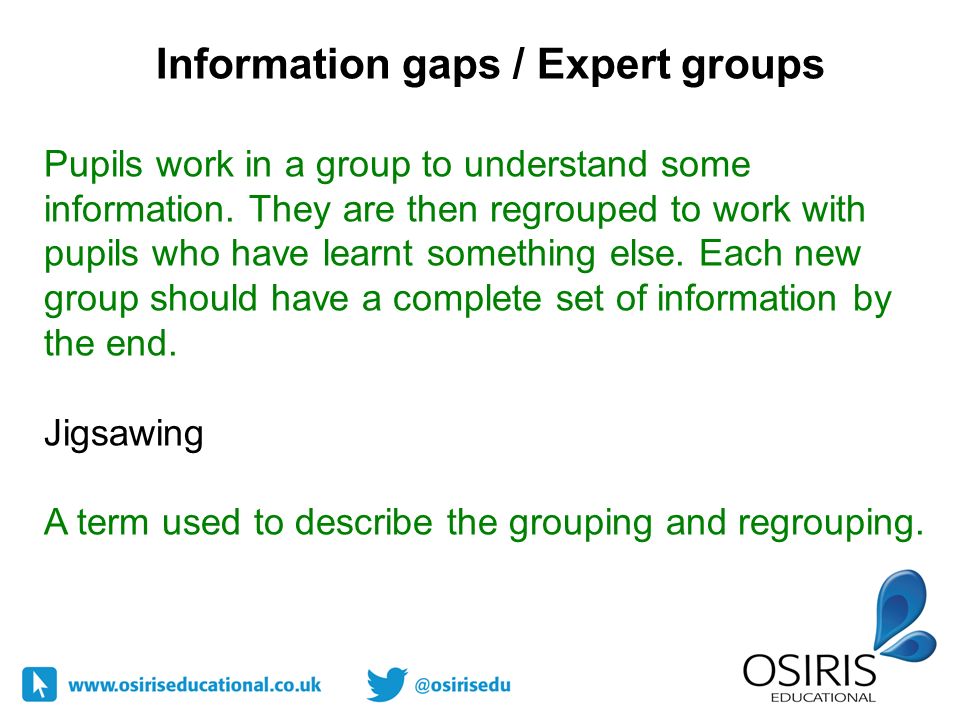 Information gaps / Expert groups

Pupils work in a group to understand some information. They are then regrouped to work with pupils who have learnt something else. Each new group should have a complete set of information by the end.

Jigsawing

A term used to describe the grouping and regrouping.

www.osiriseducational.co.uk

@osirisedu

OSIRIS
EDUCATIONAL